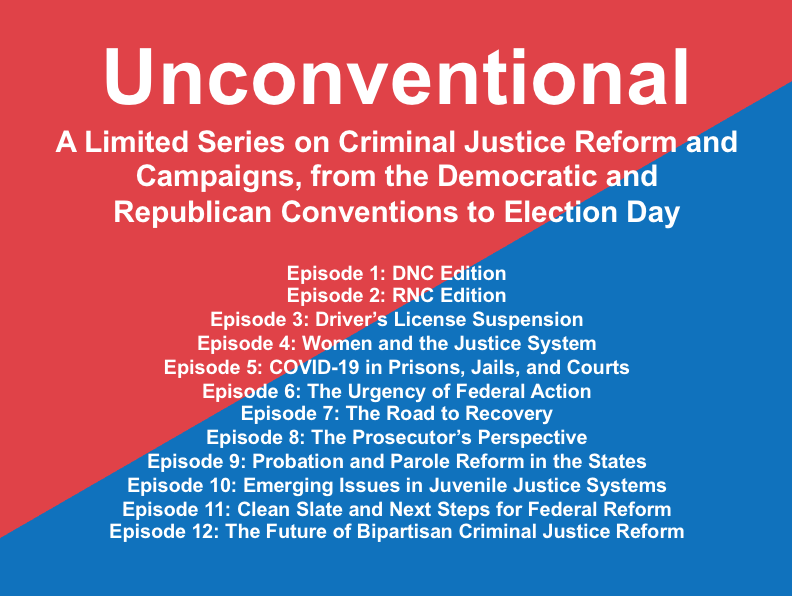 Unconventional

A Limited Series on Criminal Justice Reform and Campaigns, from the Democratic and Republican Conventions to Election Day

Episode 1: DNC Edition
Episode 2: RNC Edition
Episode 3: Driver's License Suspension
Episode 4: Women and the Justice System
Episode 5: COVID-19 in Prisons, Jails, and Courts
Episode 6: The Urgency of Federal Action
Episode 7: The Road to Recovery
Episode 8: The Prosecutor's Perspective
Episode 9: Probation and Parole Reform in the States
Episode 10: Emerging Issues in Juvenile Justice Systems
Episode 11: Clean Slate and Next Steps for Federal Reform
Episode 12: The Future of Bipartisan Criminal Justice Reform